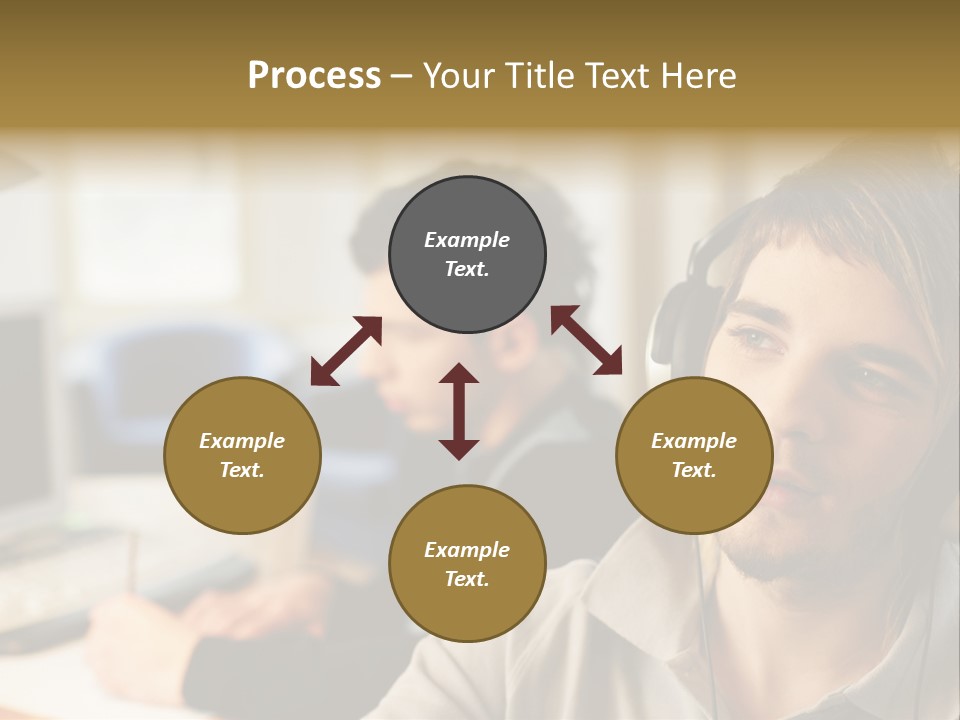 Process – Your Title Text Here

Example Text.

Example Text.

Example Text.

Example Text.